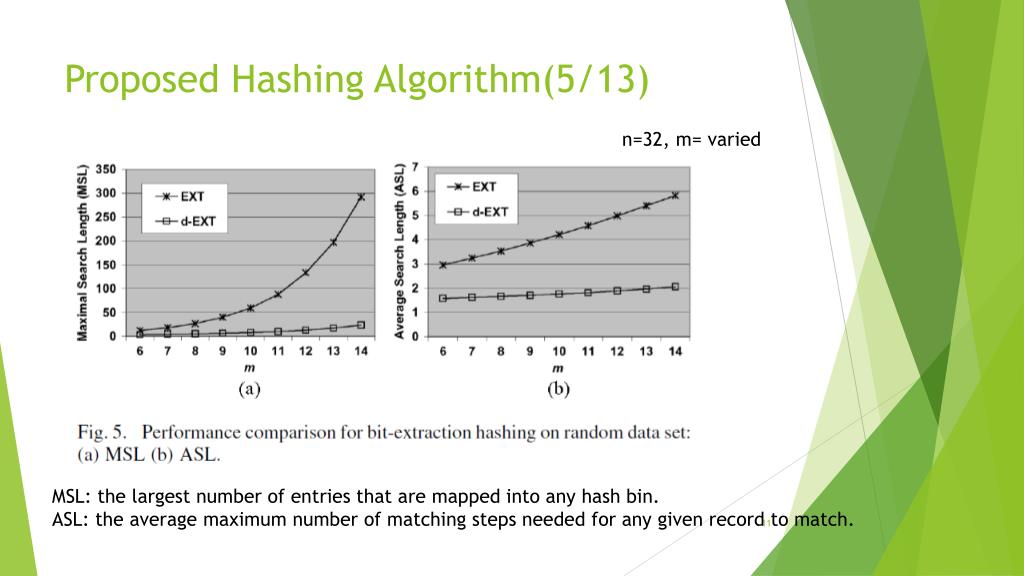 Proposed Hashing Algorithm(5/13)

n=32, m= varied

Maximal Search Length (MSL)
350
300
250
200
150
100
50
0
EXT
d-EXT
6 7 8 9 10 11 12 13 14
m
(a)

Average Search Length (ASL)
7
6
5
4
3
2
1
0
EXT
d-EXT
6 7 8 9 10 11 12 13 14
m
(b)

Fig. 5. Performance comparison for bit-extraction hashing on random data set: (a) MSL (b) ASL.

MSL: the largest number of entries that are mapped into any hash bin.
ASL: the average maximum number of matching steps needed for any given record to match.